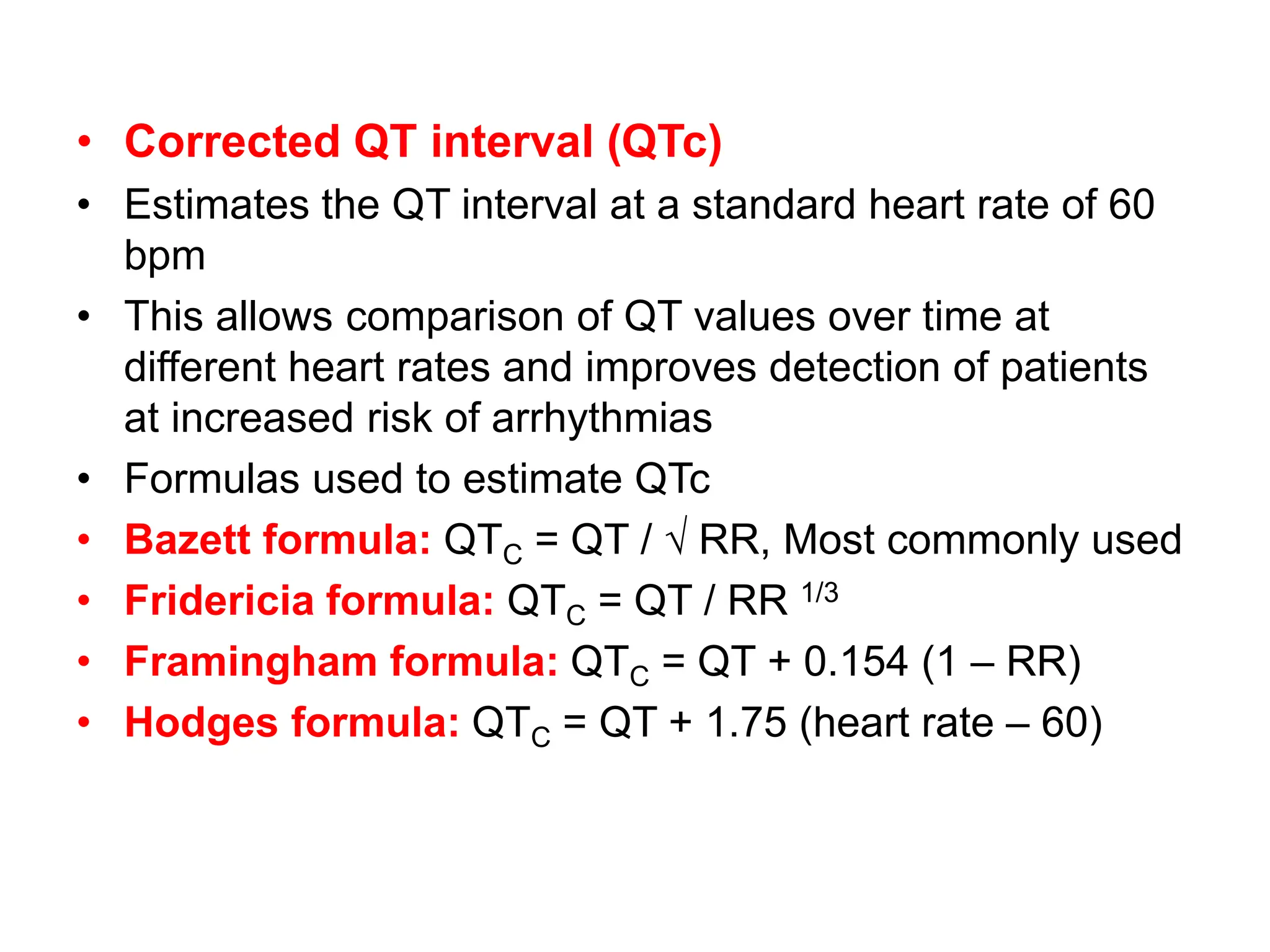 • Corrected QT interval (QTc)
• Estimates the QT interval at a standard heart rate of 60 bpm
• This allows comparison of QT values over time at different heart rates and improves detection of patients at increased risk of arrhythmias
• Formulas used to estimate QTc
• Bazett formula: $QT_C = QT / \sqrt{RR}$, Most commonly used
• Fridericia formula: $QT_C = QT / RR^{1/3}$
• Framingham formula: $QT_C = QT + 0.154 (1 – RR)$
• Hodges formula: $QT_C = QT + 1.75$ (heart rate – 60)